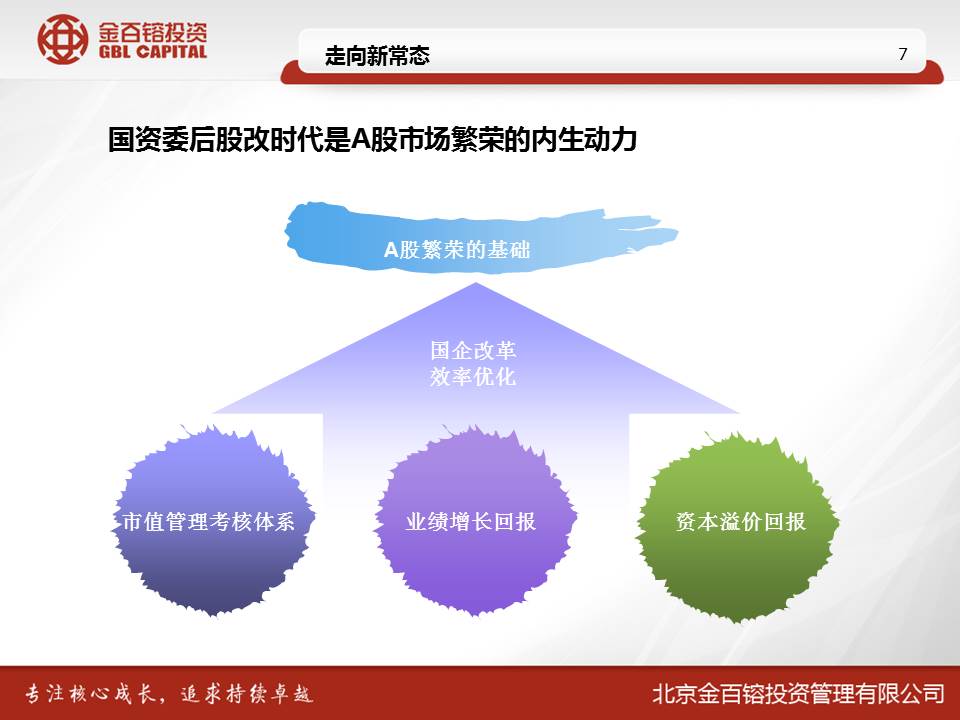 金百镕投资
GBL CAPITAL

走向新常态

7

国资委后股改时代是A股市场繁荣的内生动力

A股繁荣的基础

国企改革
效率优化

市值管理考核体系

业绩增长回报

资本溢价回报

专注核心成长，追求持续卓越

北京金百镕投资管理有限公司